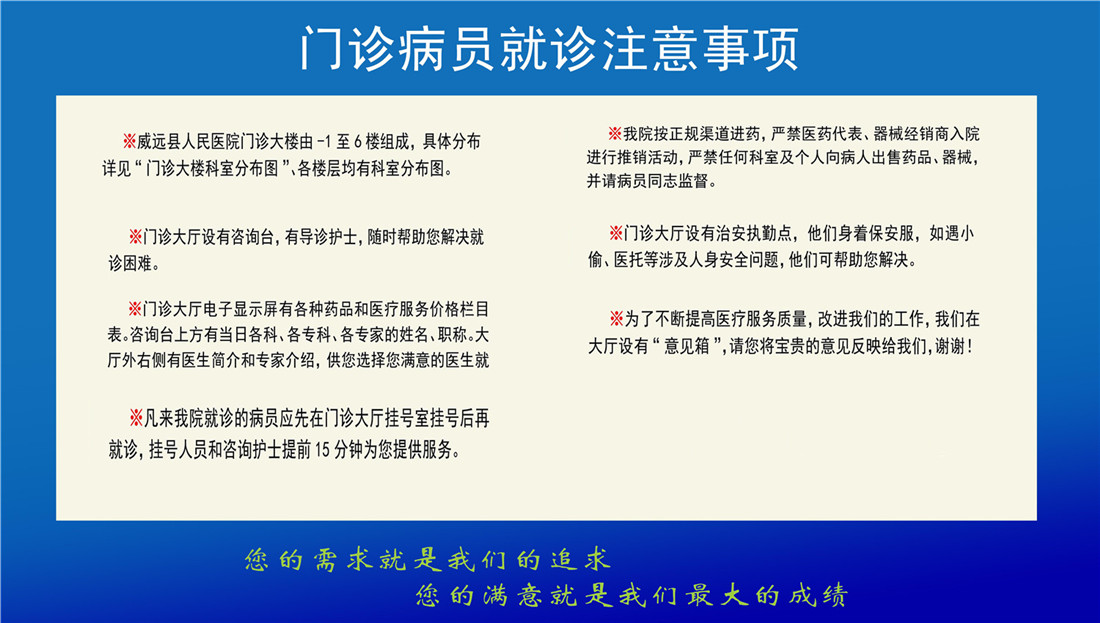 门诊病员就诊注意事项

※威远县人民医院门诊大楼由 -1 至 6 楼组成，具体分布详见“门诊大楼科室分布图”，各楼层均有科室分布图。

※门诊大厅设有咨询台，有导诊护士，随时帮助您解决就诊困难。

※门诊大厅电子显示屏有各种药品和医疗服务价格栏目表。咨询台上方有当日各科、各专科、各专家的姓名、职称。大厅外右侧有医生简介和专家介绍，供您选择您满意的医生就

※凡来我院就诊的病员应先在门诊大厅挂号室挂号后再就诊，挂号人员和咨询护士提前 15 分钟为您提供服务。

※我院按正规渠道进药，严禁医药代表、器械经销商入院进行推销活动，严禁任何科室及个人向病人出售药品、器械，并请病员同志监督。

※门诊大厅设有治安执勤点，他们身着保安服，如遇小偷、医托等涉及人身安全问题，他们可帮助您解决。

※为了不断提高医疗服务质量，改进我们的工作，我们在大厅设有“意见箱”，请您将宝贵的意见反映给我们，谢谢！

您的需求就是我们的追求
您的满意就是我们最大的成绩